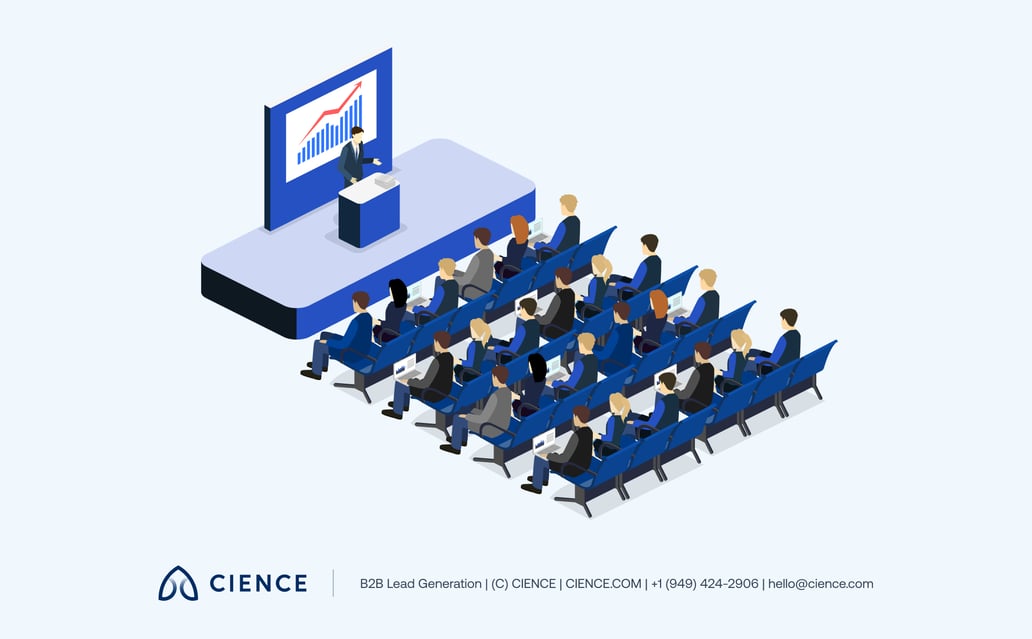 CIENCE

B2B Lead Generation | (C) CIENCE | CIENCE.COM | +1 (949) 424-2906 | hello@cience.com